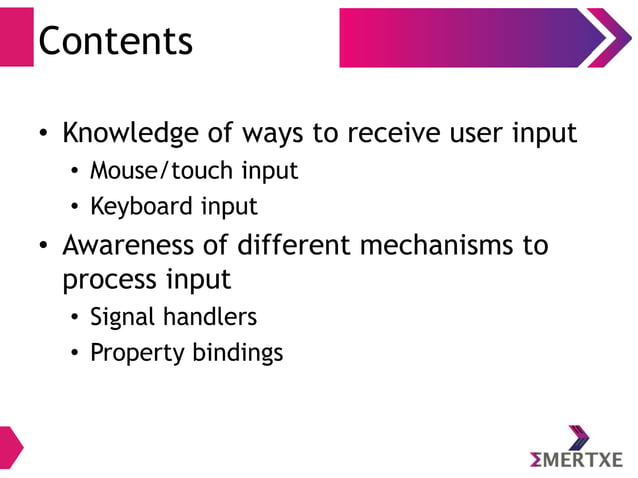 Contents

• Knowledge of ways to receive user input
  • Mouse/touch input
  • Keyboard input
• Awareness of different mechanisms to process input
  • Signal handlers
  • Property bindings

ΣMERTXE